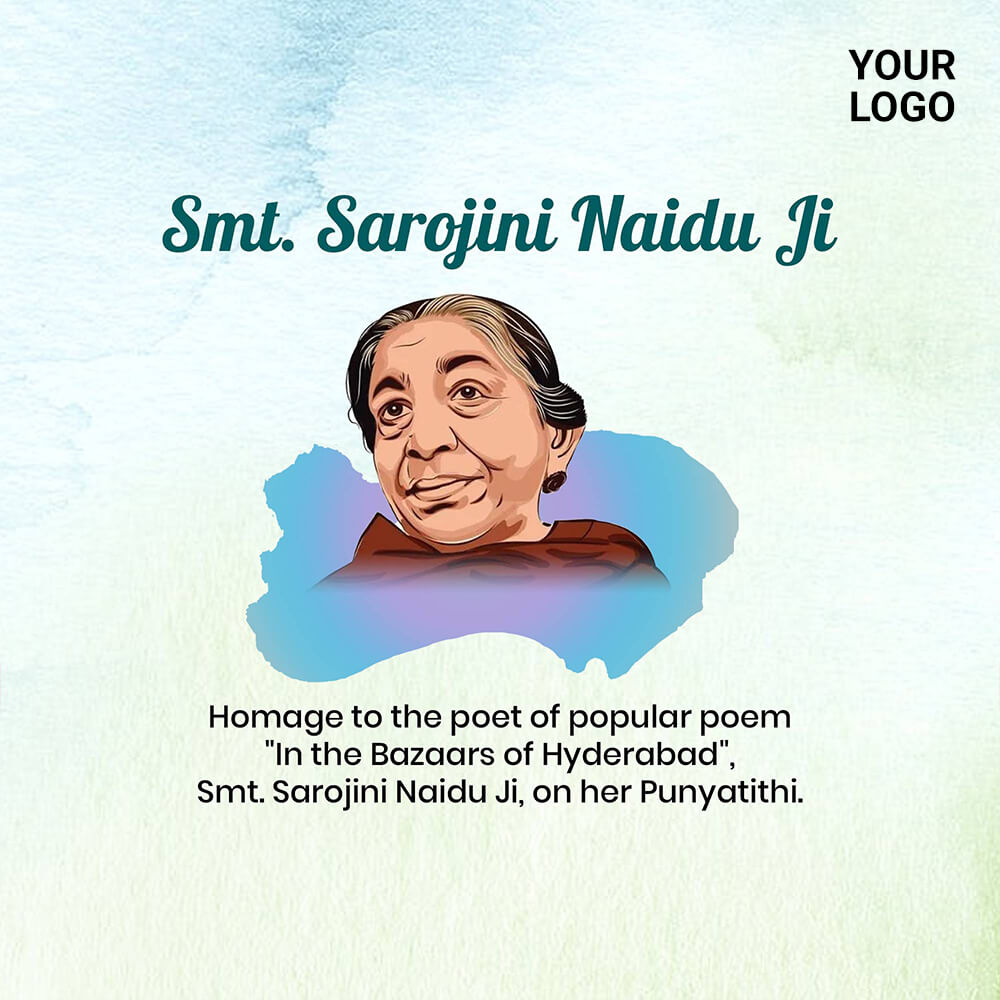 YOUR
LOGO

Smt. Sarojini Naidu Ji

Homage to the poet of popular poem "In the Bazaars of Hyderabad", Smt. Sarojini Naidu Ji, on her Punyatithi.